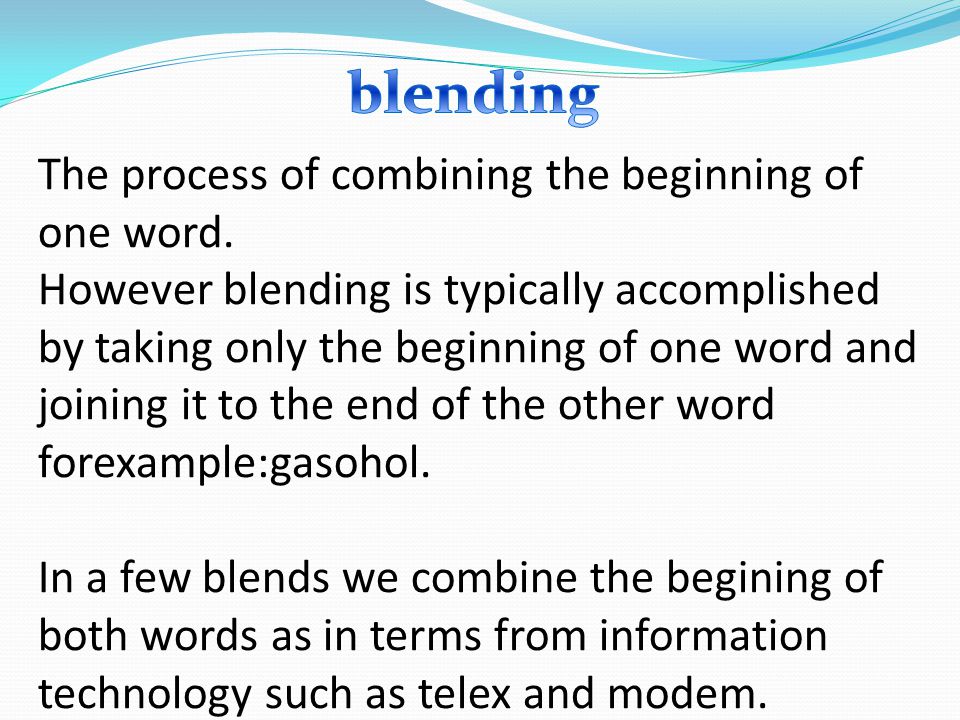 blending

The process of combining the beginning of one word.
However blending is typically accomplished by taking only the beginning of one word and joining it to the end of the other word forexample:gasohol.

In a few blends we combine the begining of both words as in terms from information technology such as telex and modem.